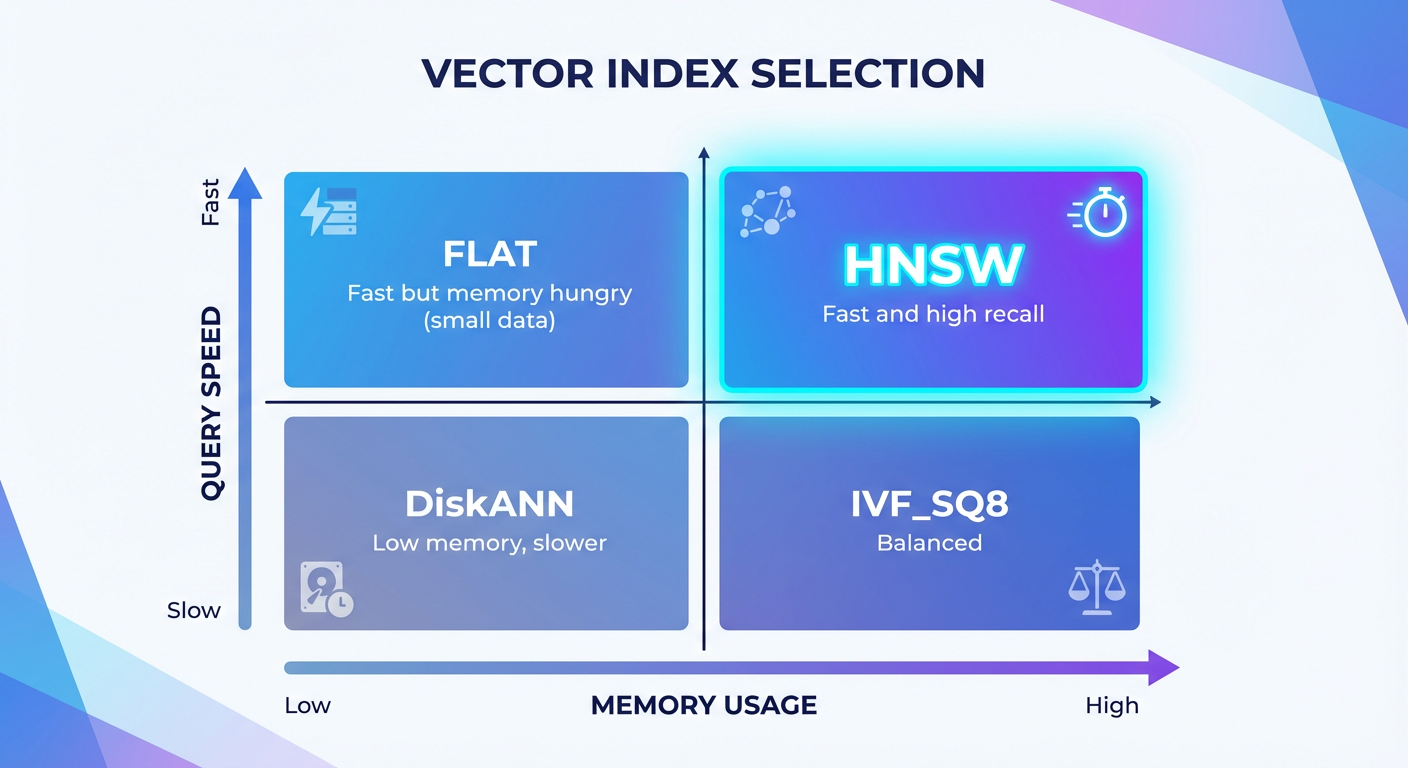 VECTOR INDEX SELECTION

Fast

QUERY SPEED

Slow

FLAT
Fast but memory hungry (small data)

HNSW
Fast and high recall

DiskANN
Low memory, slower

IVF_SQ8
Balanced

Low

MEMORY USAGE

High